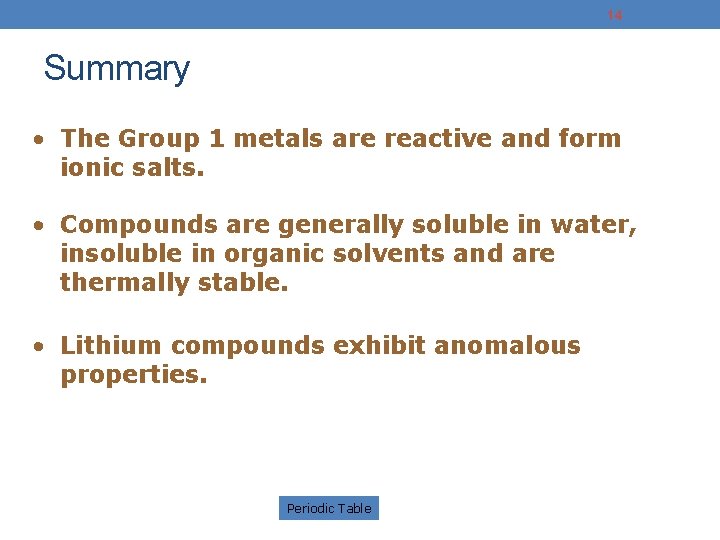 14

Summary

• The Group 1 metals are reactive and form ionic salts.

• Compounds are generally soluble in water, insoluble in organic solvents and are thermally stable.

• Lithium compounds exhibit anomalous properties.

Periodic Table